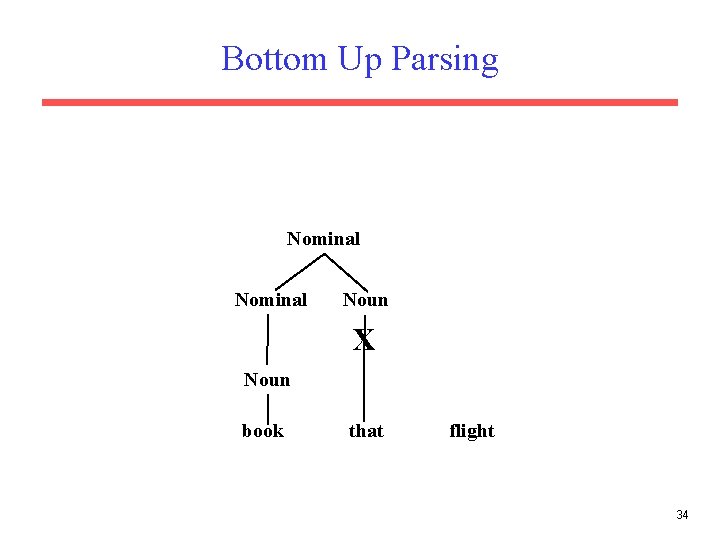 Bottom Up Parsing

Nominal

Nominal Noun

X

Noun

book that flight

34